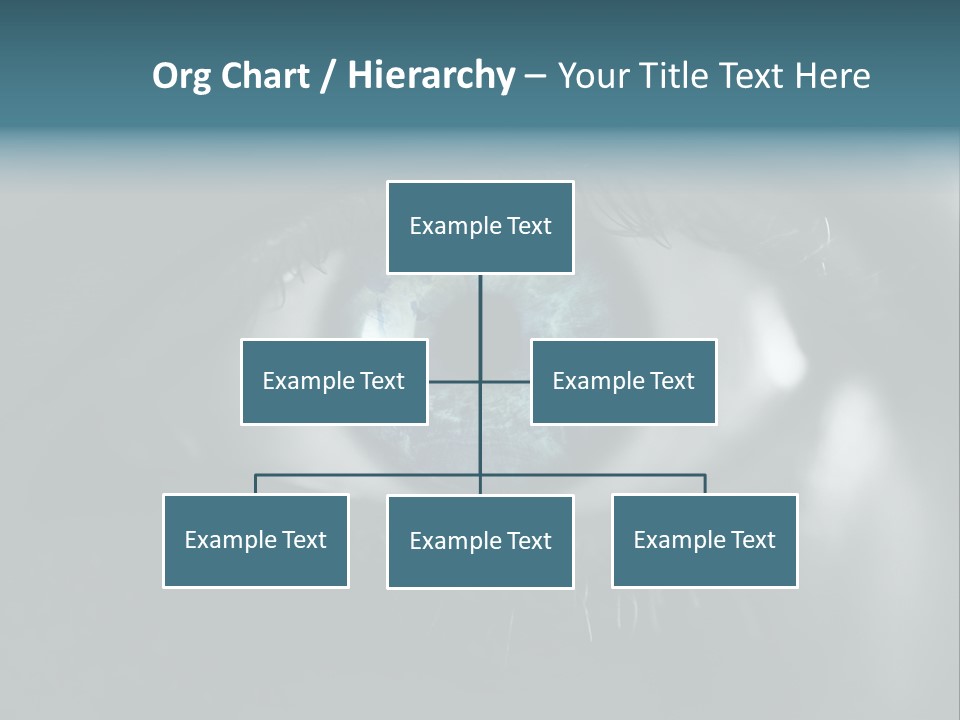 Org Chart / Hierarchy – Your Title Text Here

Example Text

Example Text

Example Text

Example Text

Example Text

Example Text